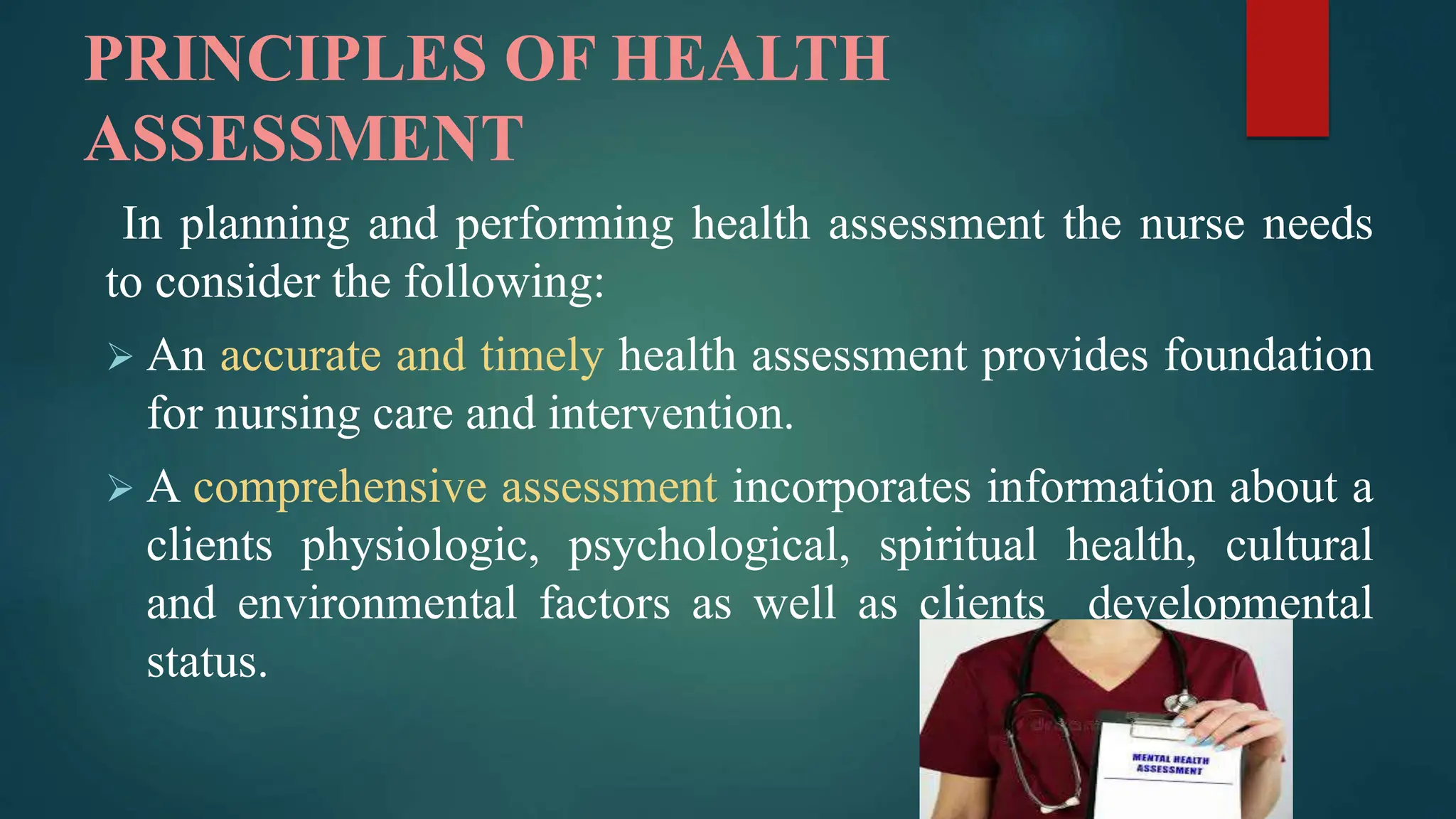 PRINCIPLES OF HEALTH ASSESSMENT

In planning and performing health assessment the nurse needs to consider the following:

➢ An accurate and timely health assessment provides foundation for nursing care and intervention.

➢ A comprehensive assessment incorporates information about a clients physiologic, psychological, spiritual health, cultural and environmental factors as well as clients developmental status.

MENTAL HEALTH ASSESSMENT